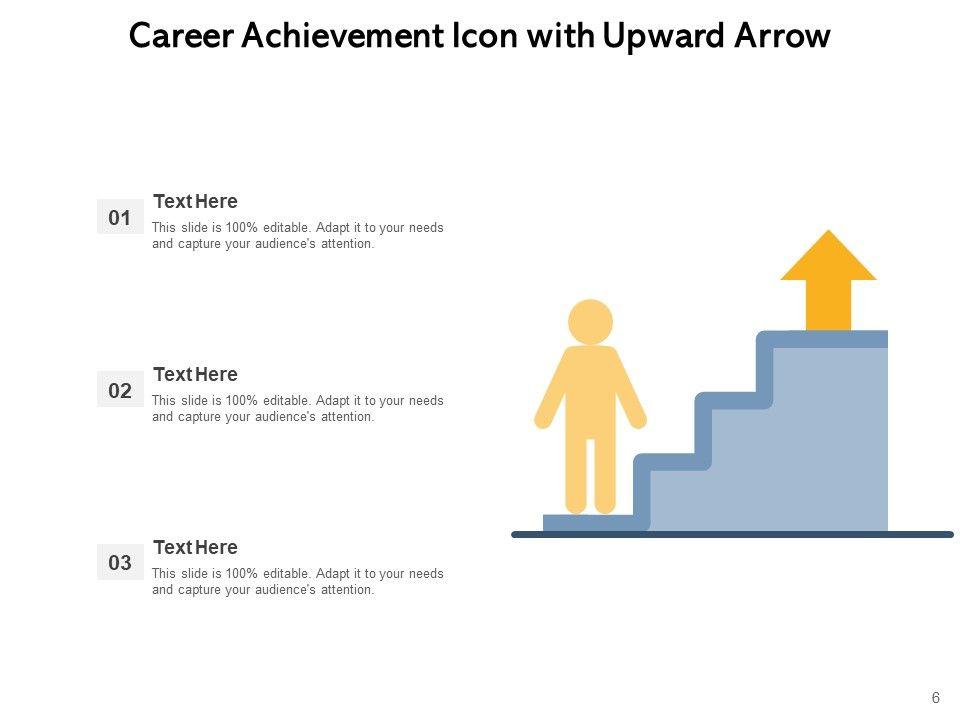 Career Achievement Icon with Upward Arrow

01
Text Here
This slide is 100% editable. Adapt it to your needs and capture your audience's attention.

02
Text Here
This slide is 100% editable. Adapt it to your needs and capture your audience's attention.

03
Text Here
This slide is 100% editable. Adapt it to your needs and capture your audience's attention.

6